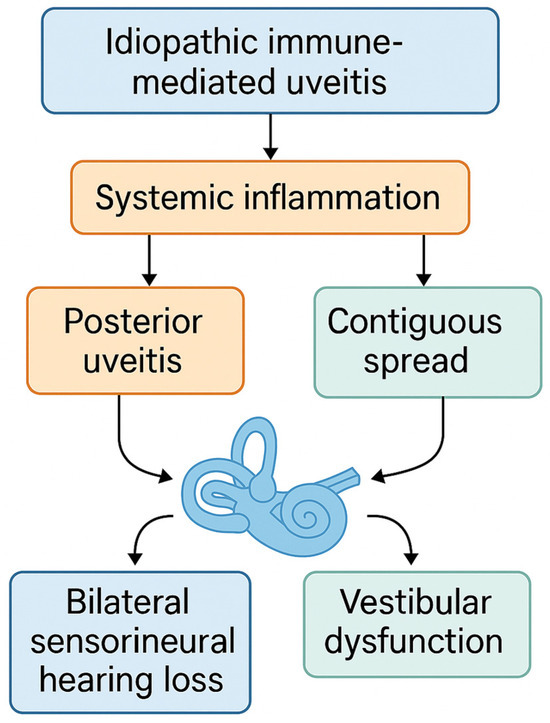 Idiopathic immune-mediated uveitis

Systemic inflammation

Posterior uveitis

Contiguous spread

Bilateral sensorineural hearing loss

Vestibular dysfunction